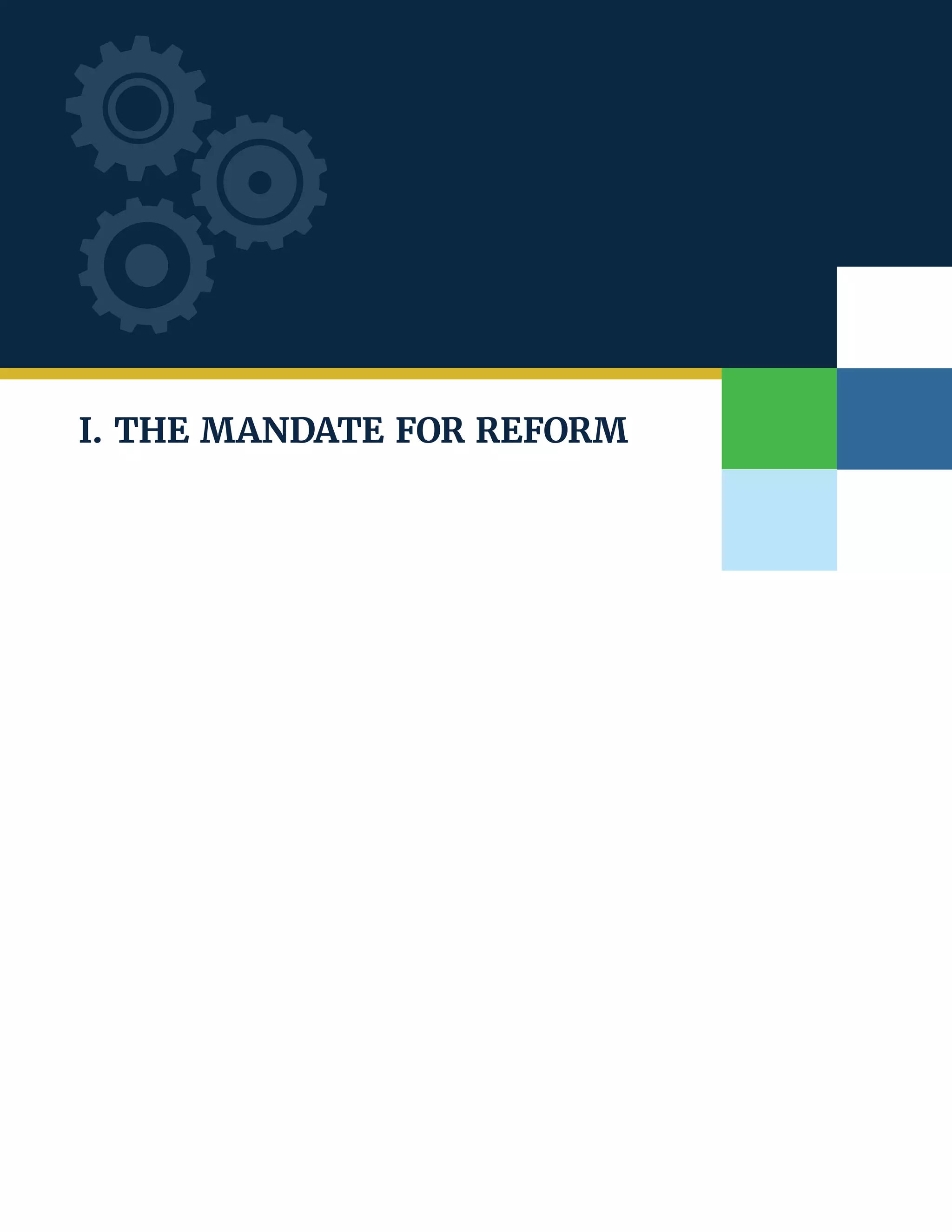 I. THE MANDATE FOR REFORM